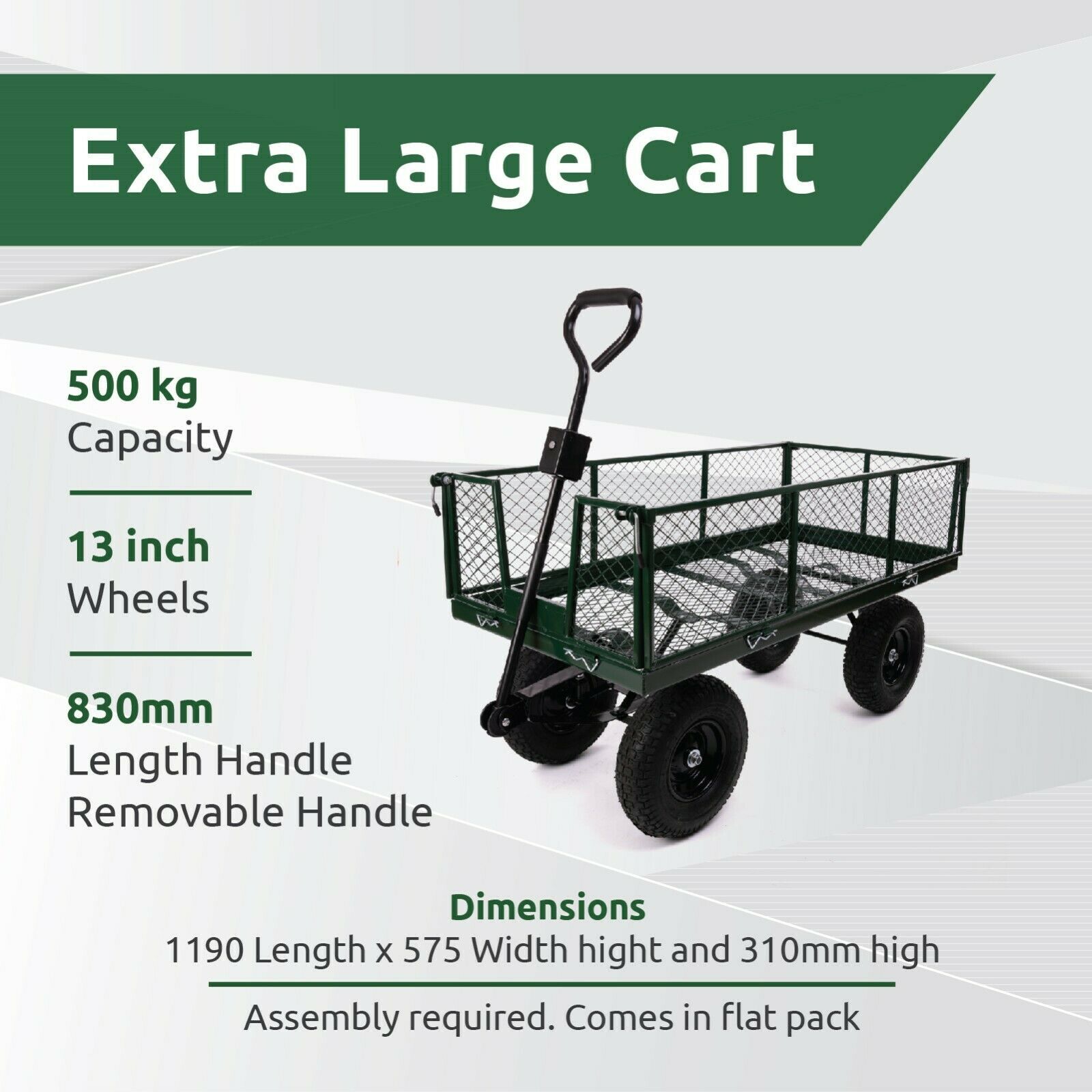 Extra Large Cart

500 kg
Capacity

13 inch
Wheels

830mm
Length Handle
Removable Handle

Dimensions
1190 Length x 575 Width hight and 310mm high

Assembly required. Comes in flat pack